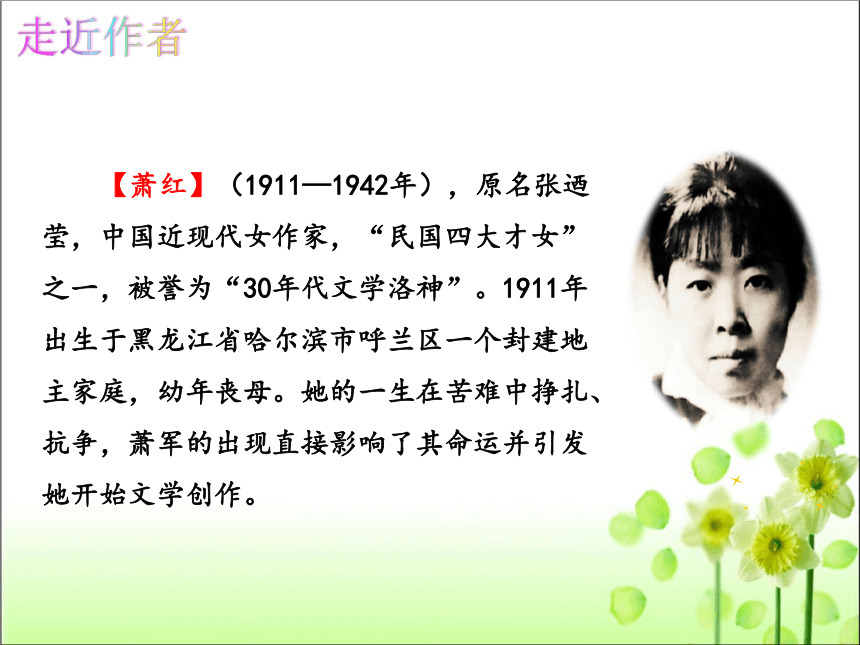 走近作者

【萧红】（1911—1942年），原名张迺莹，中国近现代女作家，“民国四大才女”之一，被誉为“30年代文学洛神”。1911年出生于黑龙江省哈尔滨市呼兰区一个封建地主家庭，幼年丧母。她的一生在苦难中挣扎、抗争，萧军的出现直接影响了其命运并引发她开始文学创作。